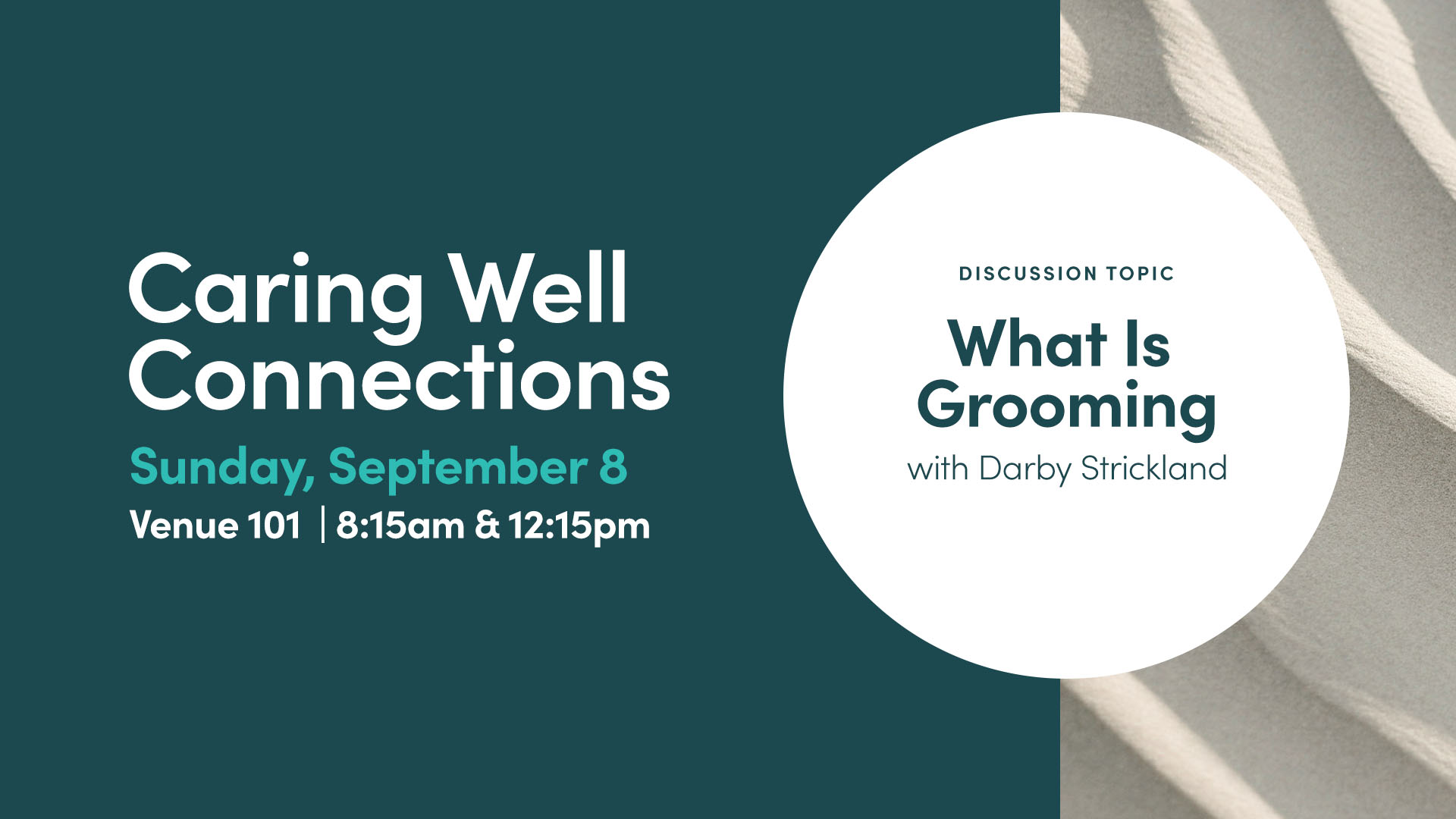 Caring Well Connections

Sunday, September 8

Venue 101 | 8:15am & 12:15pm

DISCUSSION TOPIC

What Is Grooming

with Darby Strickland